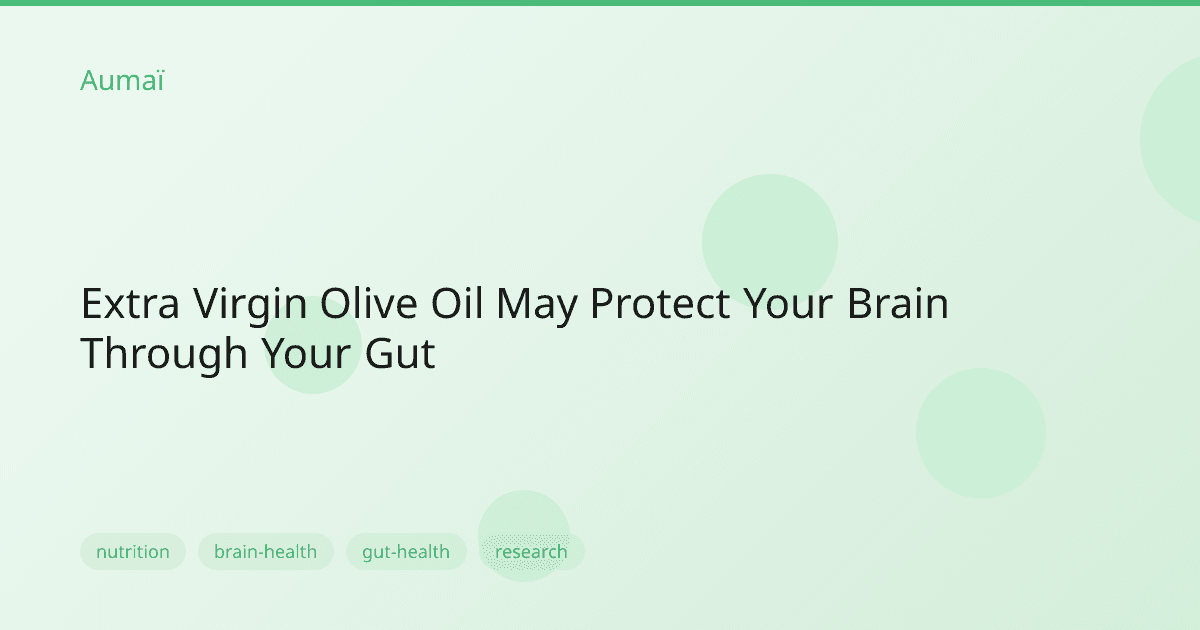 Aumaï

Extra Virgin Olive Oil May Protect Your Brain Through Your Gut

nutrition brain-health gut-health research